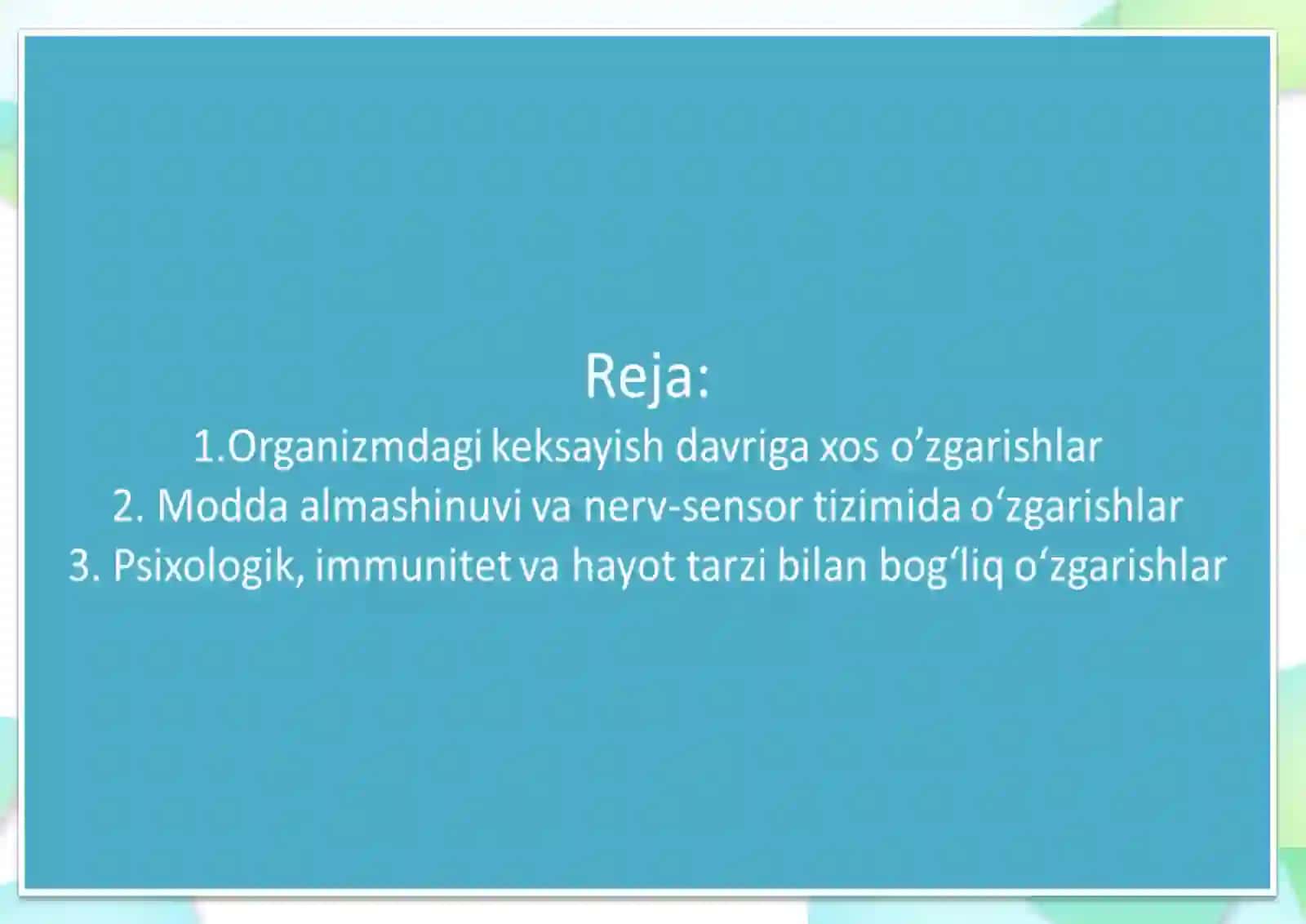 Reja:
1.Organizmdagi keksayish davriga xos o’zgarishlar
2. Modda almashinuvi va nerv-sensor tizimida o‘zgarishlar
3. Psixologik, immunitet va hayot tarzi bilan bog‘liq o‘zgarishlar